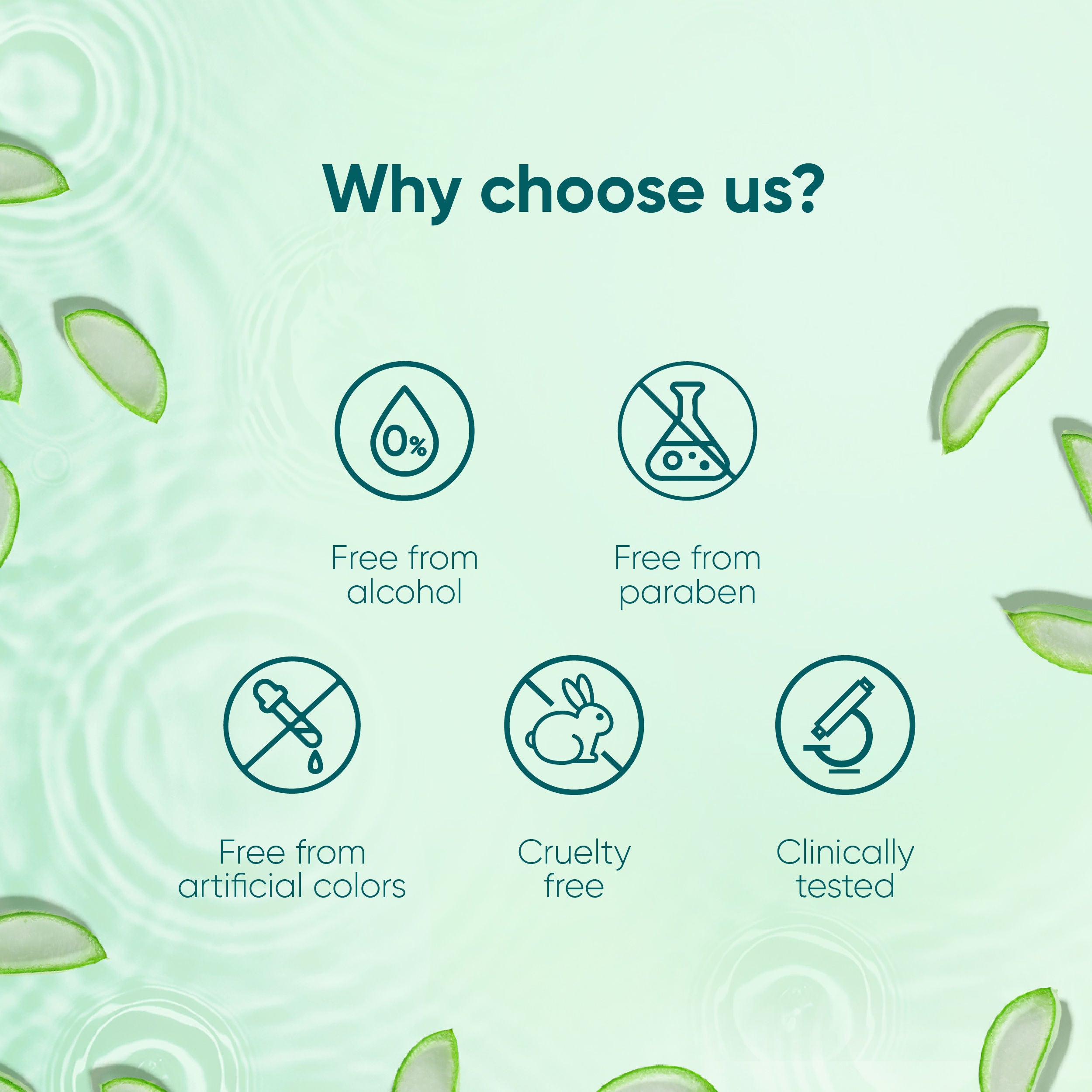 Why choose us?

0%

Free from alcohol

Free from paraben

Free from artificial colors

Cruelty free

Clinically tested